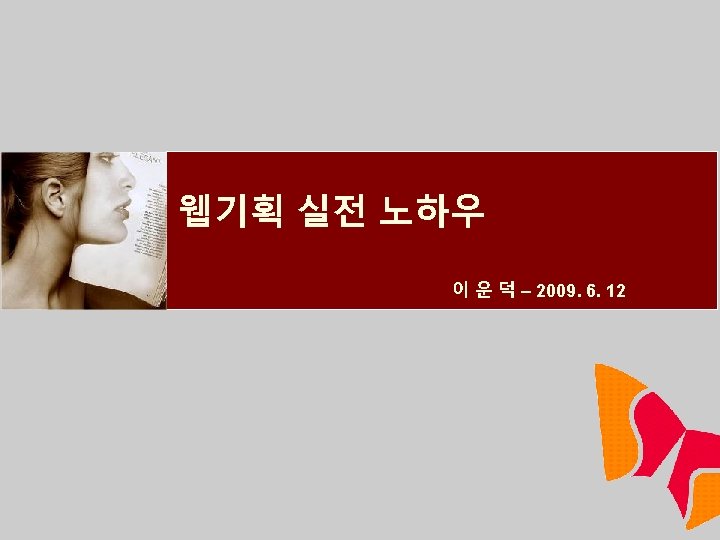 웹기획 실전 노하우

이 운 덕 – 2009. 6. 12